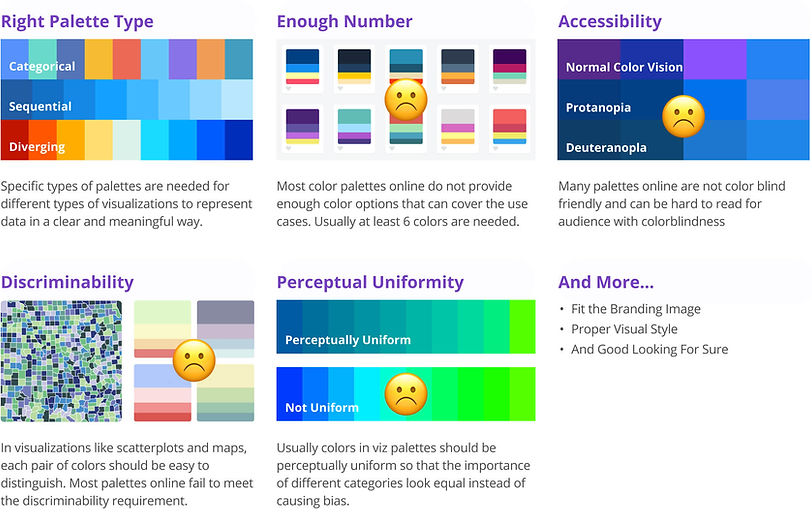 Right Palette Type

Categorical

Sequential

Diverging

Specific types of palettes are needed for different types of visualizations to represent data in a clear and meaningful way.

Enough Number

Most color palettes online do not provide enough color options that can cover the use cases. Usually at least 6 colors are needed.

Accessibility

Normal Color Vision

Protanopia

Deuteranopla

Many palettes online are not color blind friendly and can be hard to read for audience with colorblindness

Discriminability

In visualizations like scatterplots and maps, each pair of colors should be easy to distinguish. Most palettes online fail to meet the discriminability requirement.

Perceptual Uniformity

Perceptually Uniform

Not Uniform

Usually colors in viz palettes should be perceptually uniform so that the importance of different categories look equal instead of causing bias.

And More...

• Fit the Branding Image
• Proper Visual Style
• And Good Looking For Sure